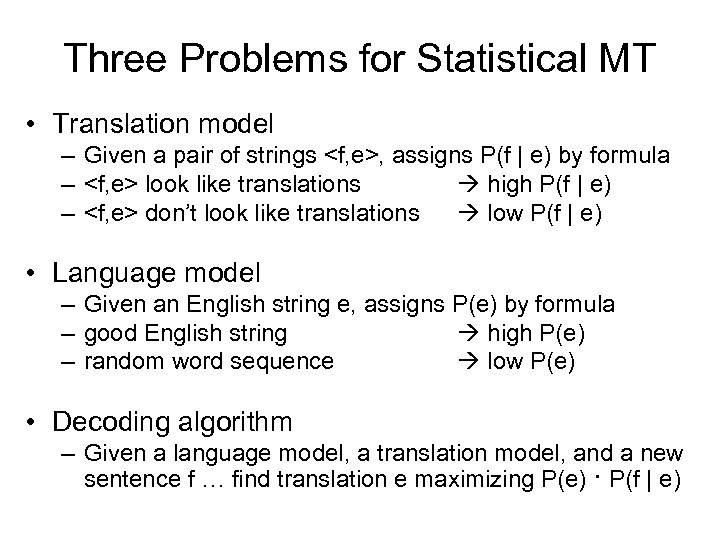 Three Problems for Statistical MT

• Translation model
  – Given a pair of strings <f,e>, assigns P(f | e) by formula
  – <f,e> look like translations → high P(f | e)
  – <f,e> don't look like translations → low P(f | e)

• Language model
  – Given an English string e, assigns P(e) by formula
  – good English string → high P(e)
  – random word sequence → low P(e)

• Decoding algorithm
  – Given a language model, a translation model, and a new sentence f … find translation e maximizing P(e) · P(f | e)